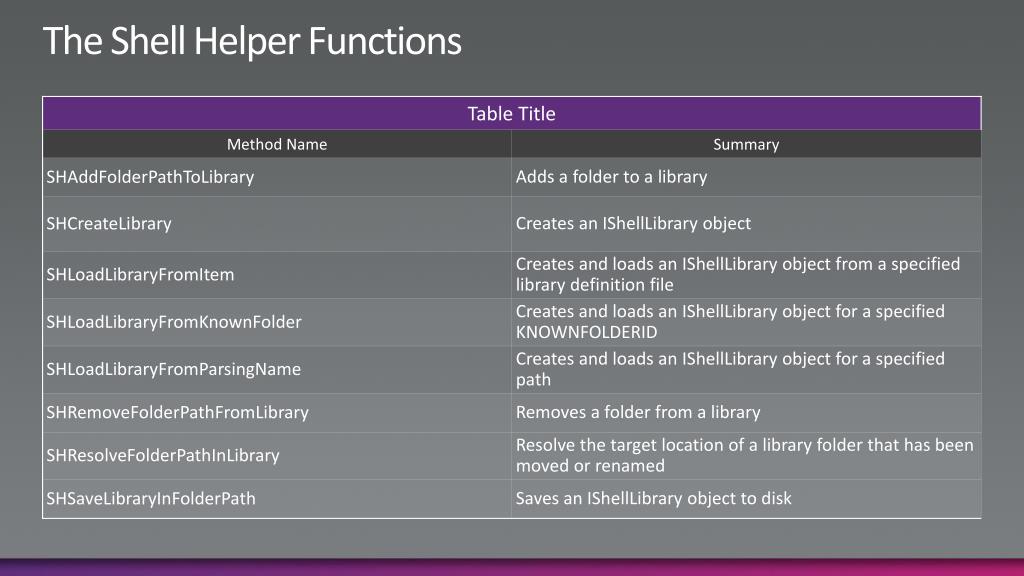 The Shell Helper Functions

Table Title

| Method Name | Summary |
|---|---|
| SHAddFolderPathToLibrary | Adds a folder to a library |
| SHCreateLibrary | Creates an IShellLibrary object |
| SHLoadLibraryFromItem | Creates and loads an IShellLibrary object from a specified library definition file |
| SHLoadLibraryFromKnownFolder | Creates and loads an IShellLibrary object for a specified KNOWNFOLDERID |
| SHLoadLibraryFromParsingName | Creates and loads an IShellLibrary object for a specified path |
| SHRemoveFolderPathFromLibrary | Removes a folder from a library |
| SHResolveFolderPathInLibrary | Resolve the target location of a library folder that has been moved or renamed |
| SHSaveLibraryInFolderPath | Saves an IShellLibrary object to disk |